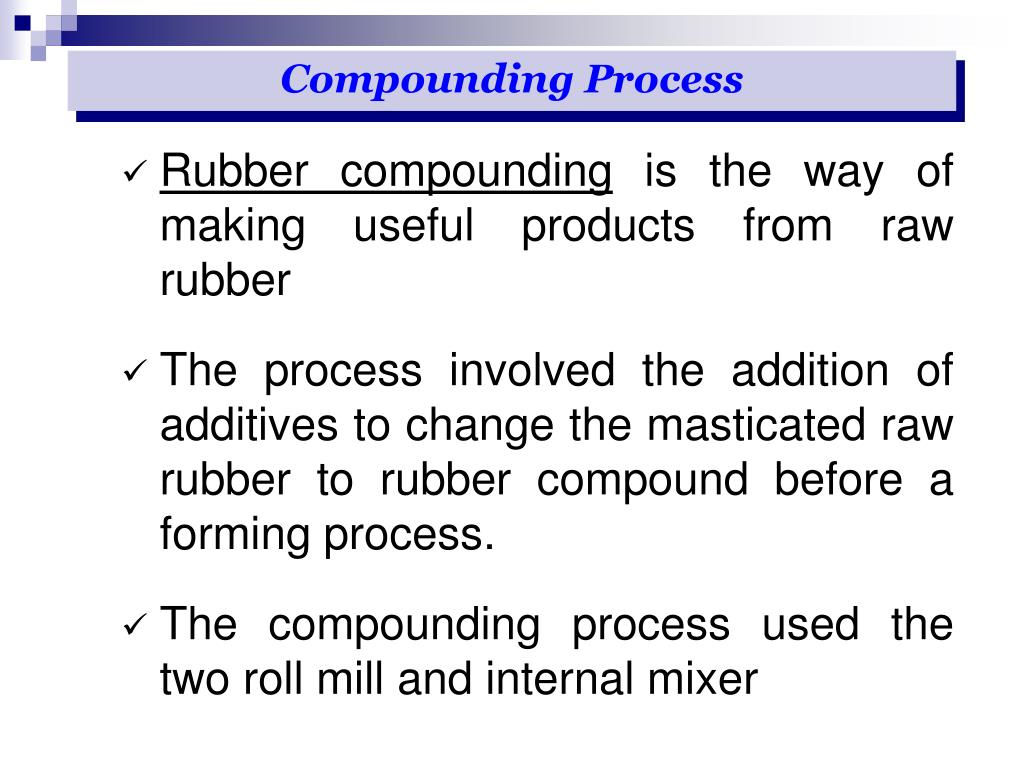 Compounding Process

✓ Rubber compounding is the way of making useful products from raw rubber

✓ The process involved the addition of additives to change the masticated raw rubber to rubber compound before a forming process.

✓ The compounding process used the two roll mill and internal mixer